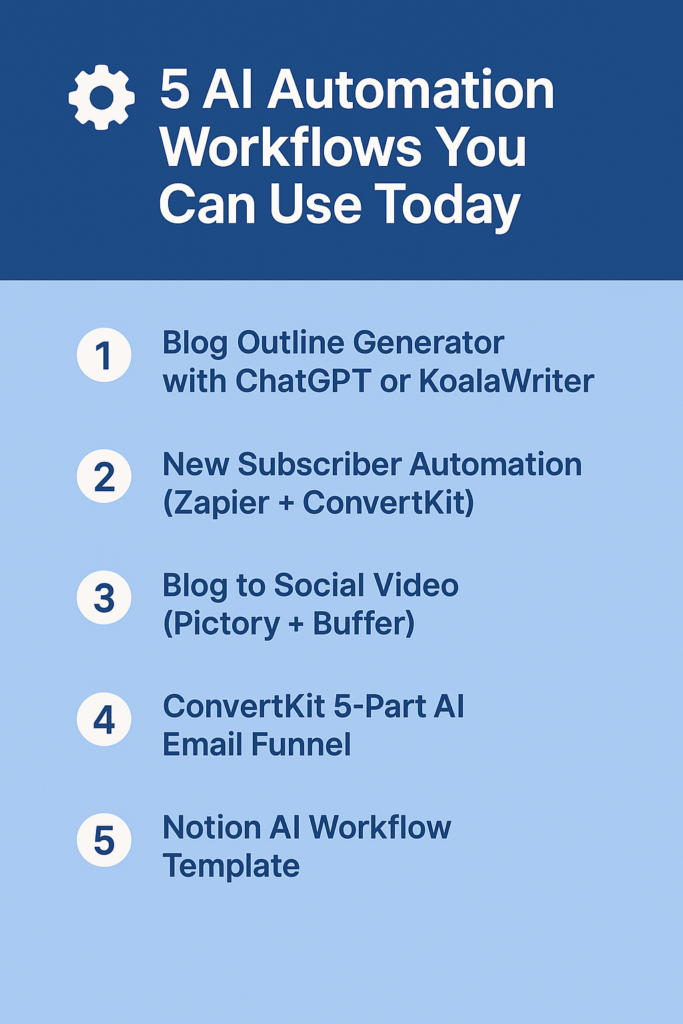 5 AI Automation Workflows You Can Use Today

1 Blog Outline Generator with ChatGPT or KoalaWriter

2 New Subscriber Automation (Zapier + ConvertKit)

3 Blog to Social Video (Pictory + Buffer)

4 ConvertKit 5-Part AI Email Funnel

5 Notion AI Workflow Template